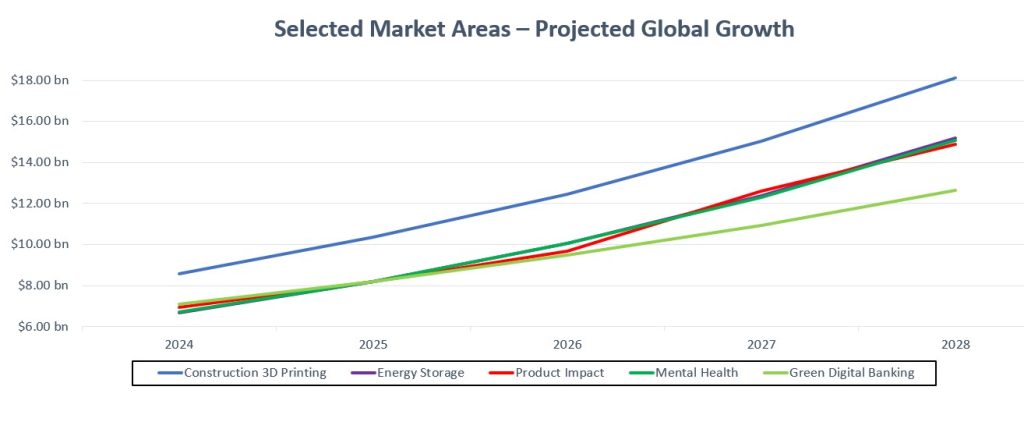 Selected Market Areas – Projected Global Growth

$18.00 bn
$16.00 bn
$14.00 bn
$12.00 bn
$10.00 bn
$8.00 bn
$6.00 bn

2024 2025 2026 2027 2028

Construction 3D Printing
Energy Storage
Product Impact
Mental Health
Green Digital Banking